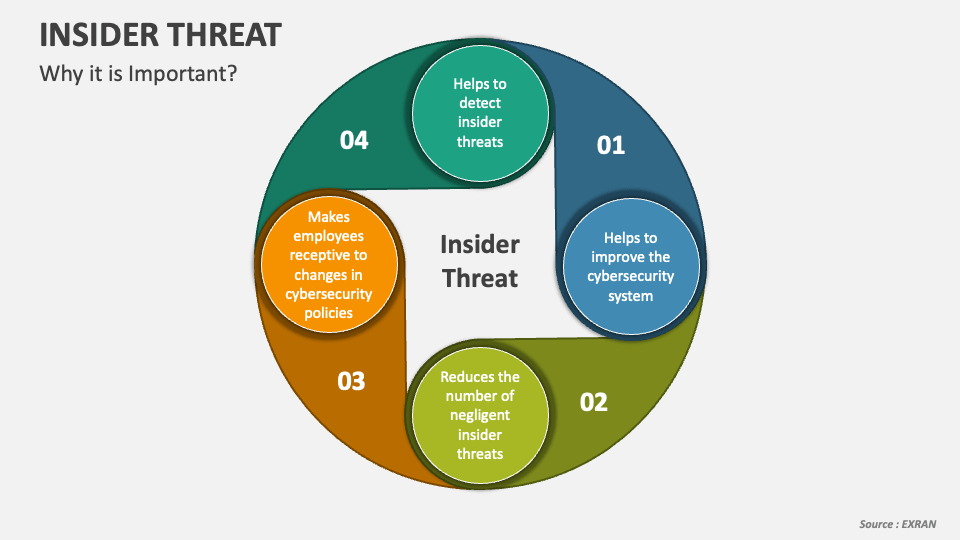 INSIDER THREAT

Why it is Important?

Insider Threat

01

Helps to improve the cybersecurity system

02

Reduces the number of negligent insider threats

03

Makes employees receptive to changes in cybersecurity policies

04

Helps to detect insider threats

Source : EXRAN